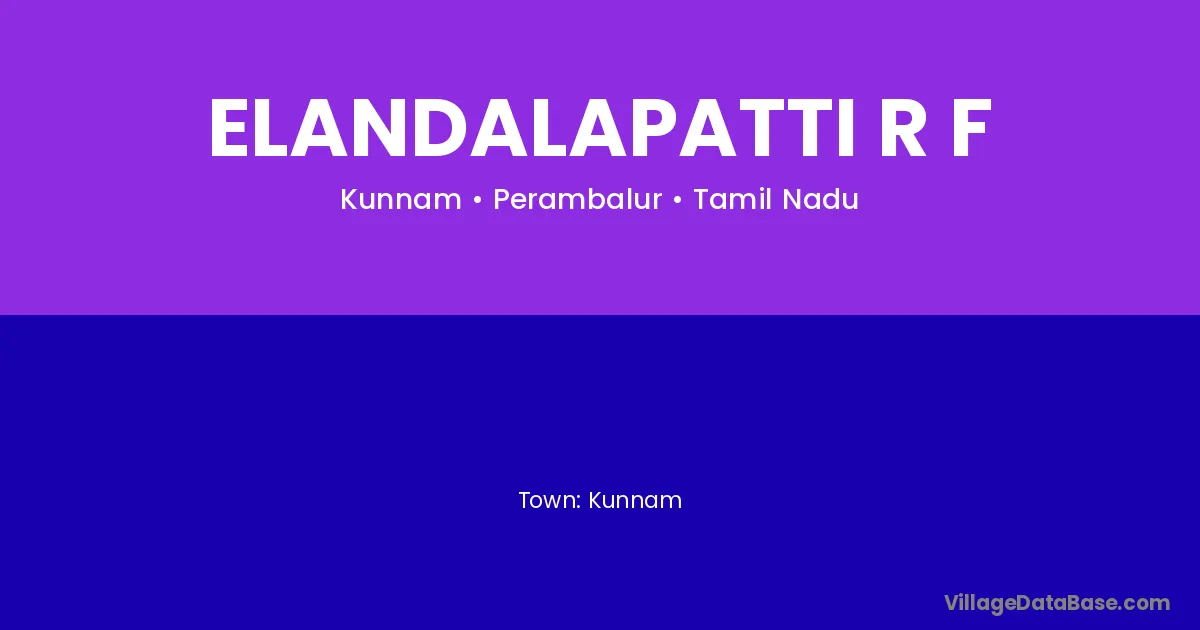 ELANDALAPATTI R F

Kunnam • Perambalur • Tamil Nadu

Town: Kunnam

VillageDataBase.com